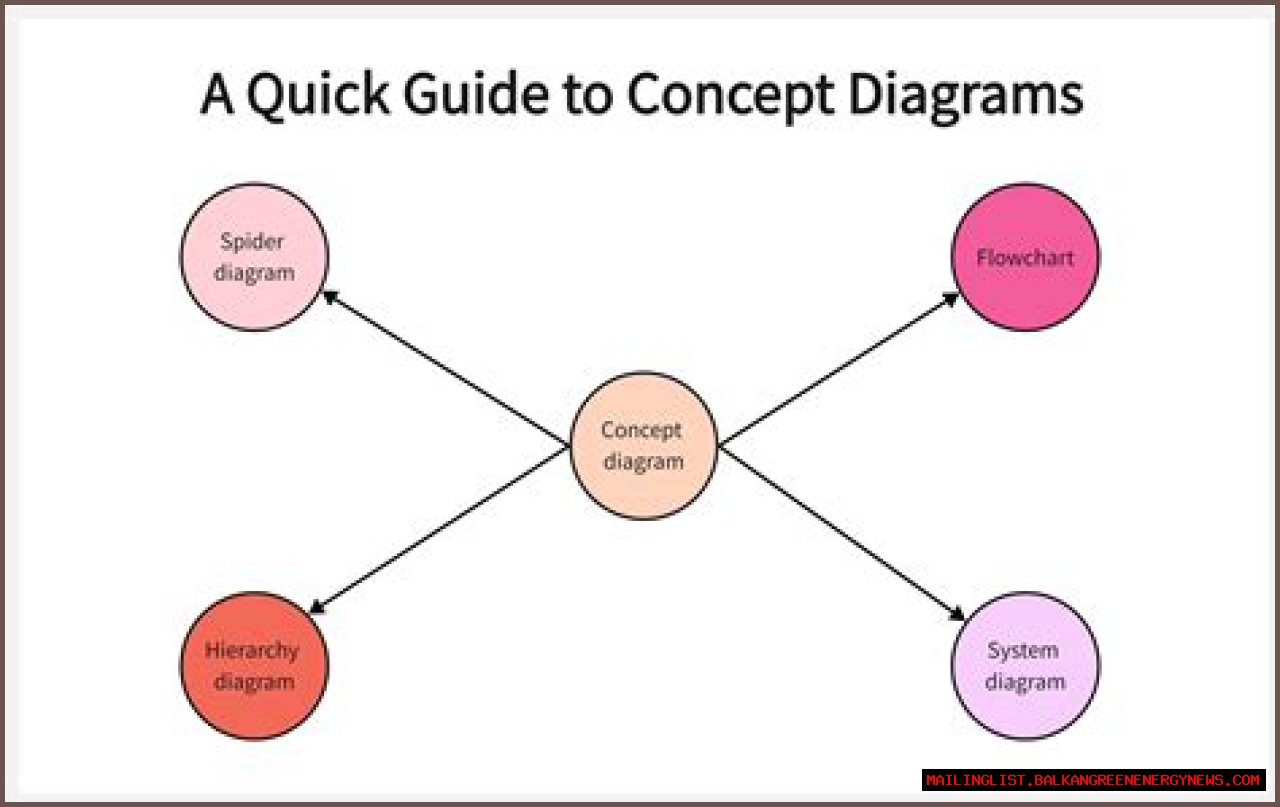 A Quick Guide to Concept Diagrams

Spider diagram

Flowchart

Concept diagram

Hierarchy diagram

System diagram

MAILINGLIST.BALKANGREENENERGYNEWS.COM